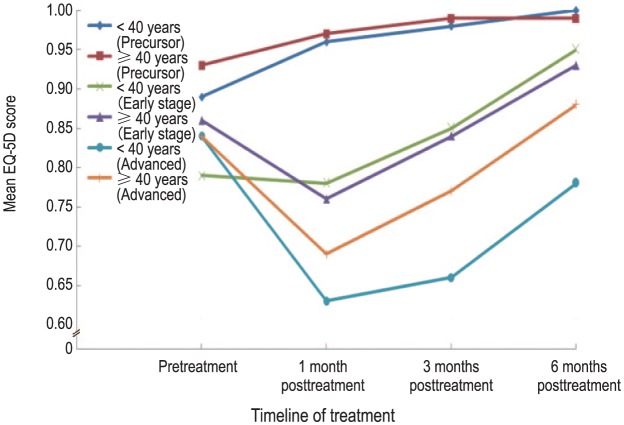 Mean EQ-5D score

1.00
0.95
0.90
0.85
0.80
0.75
0.70
0.65
0.60
0

< 40 years (Precursor)
⩾ 40 years (Precursor)
< 40 years (Early stage)
⩾ 40 years (Early stage)
< 40 years (Advanced)
⩾ 40 years (Advanced)

Pretreatment
1 month posttreatment
3 months posttreatment
6 months posttreatment

Timeline of treatment